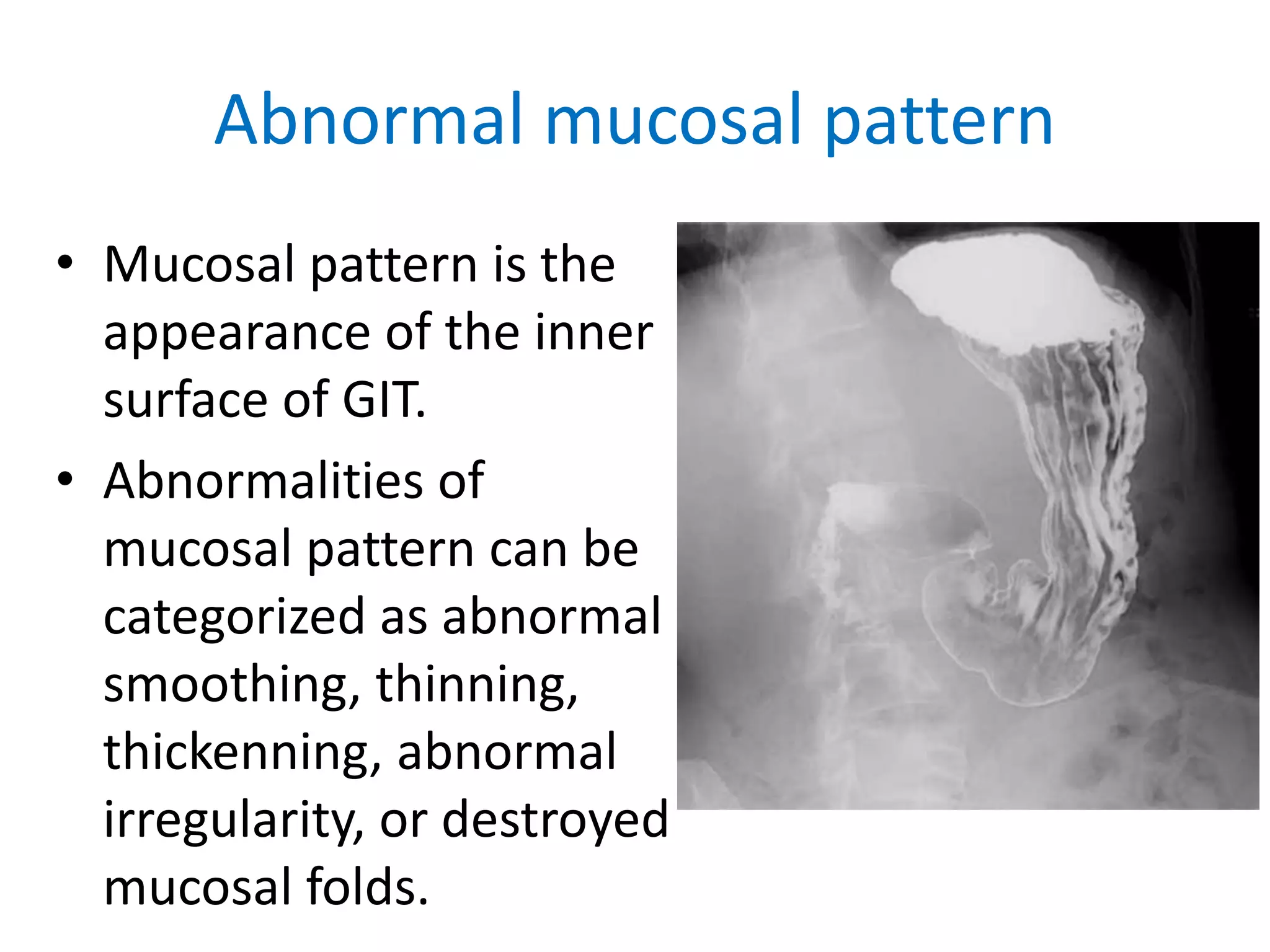 Abnormal mucosal pattern

• Mucosal pattern is the appearance of the inner surface of GIT.

• Abnormalities of mucosal pattern can be categorized as abnormal smoothing, thinning, thickenning, abnormal irregularity, or destroyed mucosal folds.